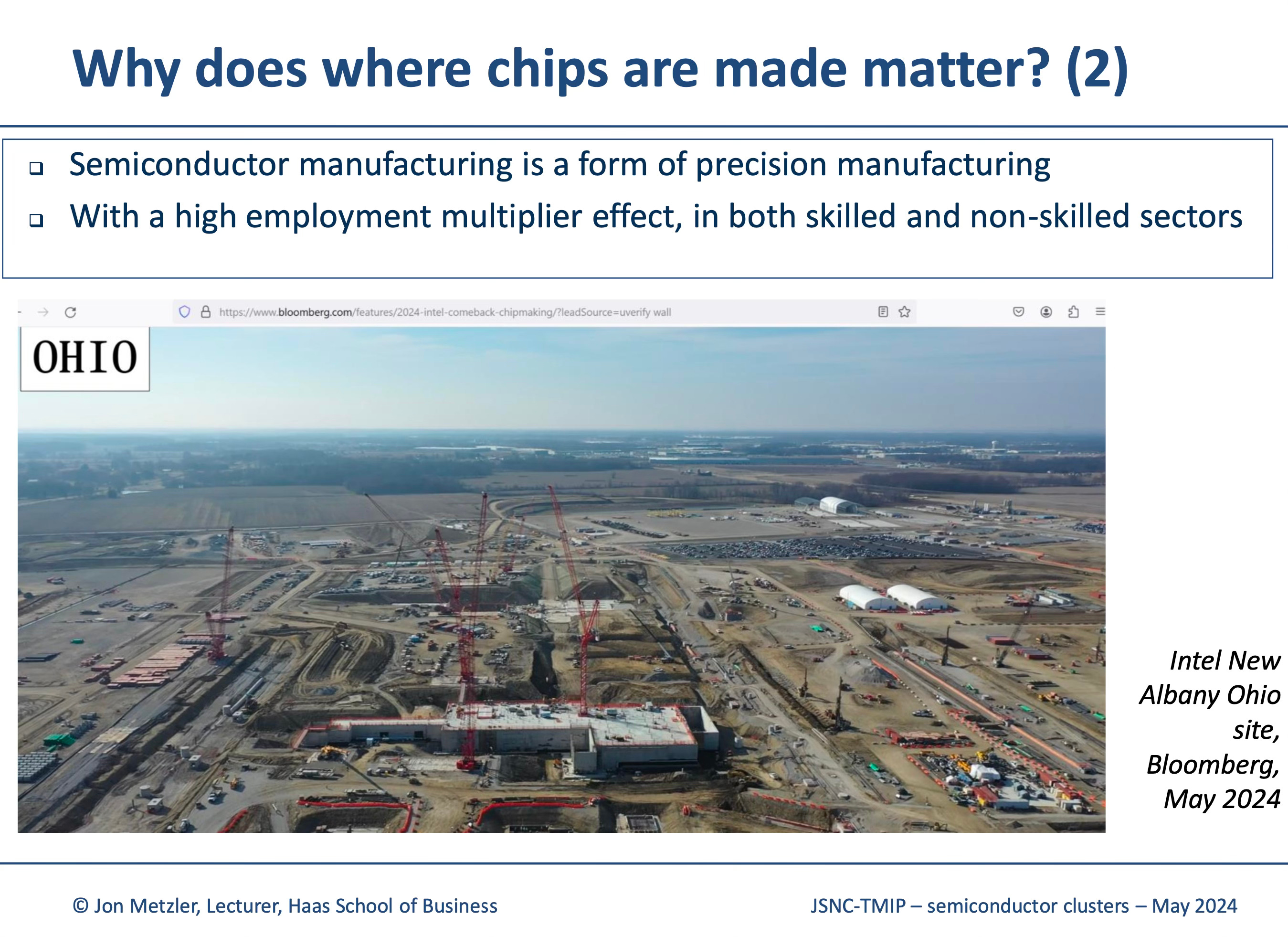 Why does where chips are made matter? (2)

❑ Semiconductor manufacturing is a form of precision manufacturing

❑ With a high employment multiplier effect, in both skilled and non-skilled sectors

https://www.bloomberg.com/features/2024-intel-comeback-chipmaking/?leadSource=uverify wall

OHIO

Intel New Albany Ohio site, Bloomberg, May 2024

© Jon Metzler, Lecturer, Haas School of Business

JSNC-TMIP – semiconductor clusters – May 2024